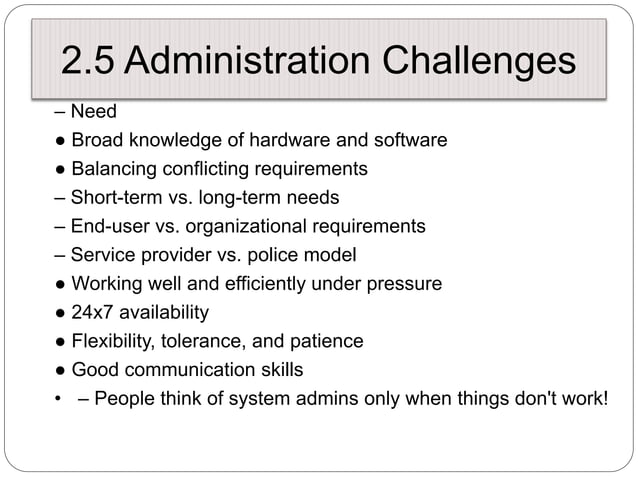 2.5 Administration Challenges

– Need

● Broad knowledge of hardware and software

● Balancing conflicting requirements

– Short-term vs. long-term needs

– End-user vs. organizational requirements

– Service provider vs. police model

● Working well and efficiently under pressure

● 24x7 availability

● Flexibility, tolerance, and patience

● Good communication skills

• – People think of system admins only when things don't work!